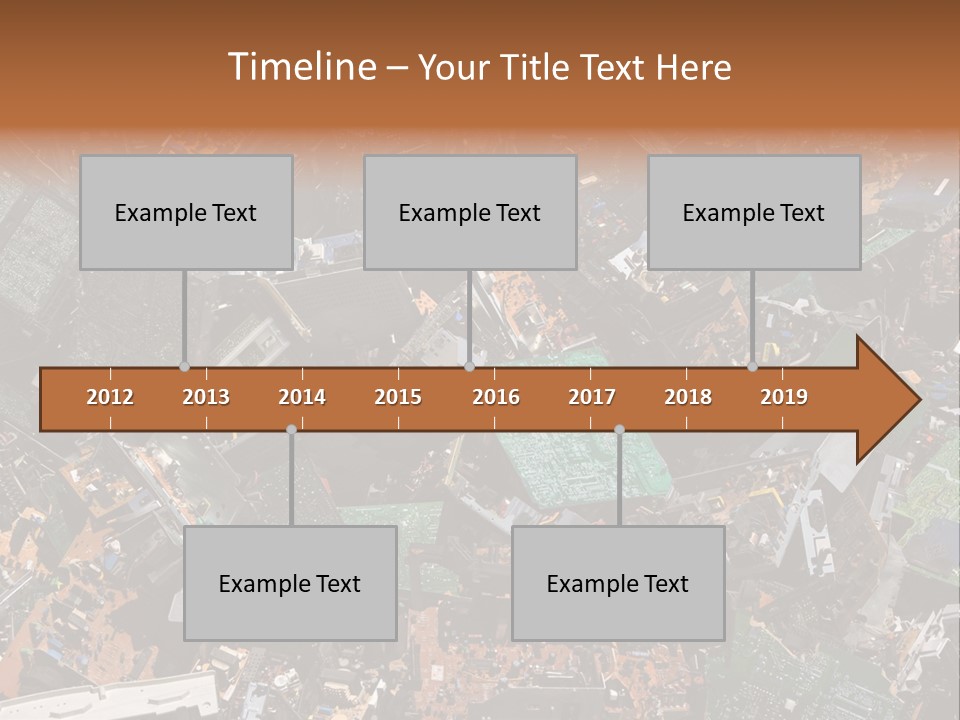 Timeline – Your Title Text Here

Example Text

Example Text

Example Text

2012 2013 2014 2015 2016 2017 2018 2019

Example Text

Example Text